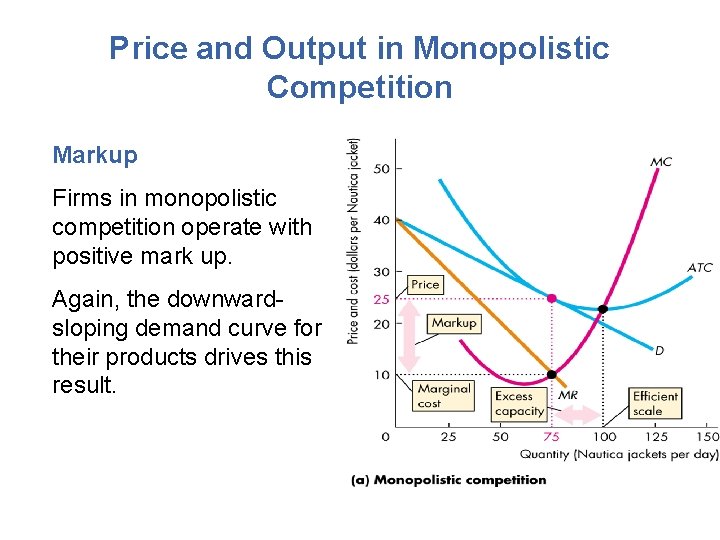 Price and Output in Monopolistic Competition

Markup

Firms in monopolistic competition operate with positive mark up.

Again, the downward-sloping demand curve for their products drives this result.

Price and cost (dollars per Nautica jacket)

50
40
30
25
20
10
0

MC
ATC
D
MR
Price
Markup
Marginal cost
Excess capacity
Efficient scale

25 50 75 100 125 150
Quantity (Nautica jackets per day)

(a) Monopolistic competition